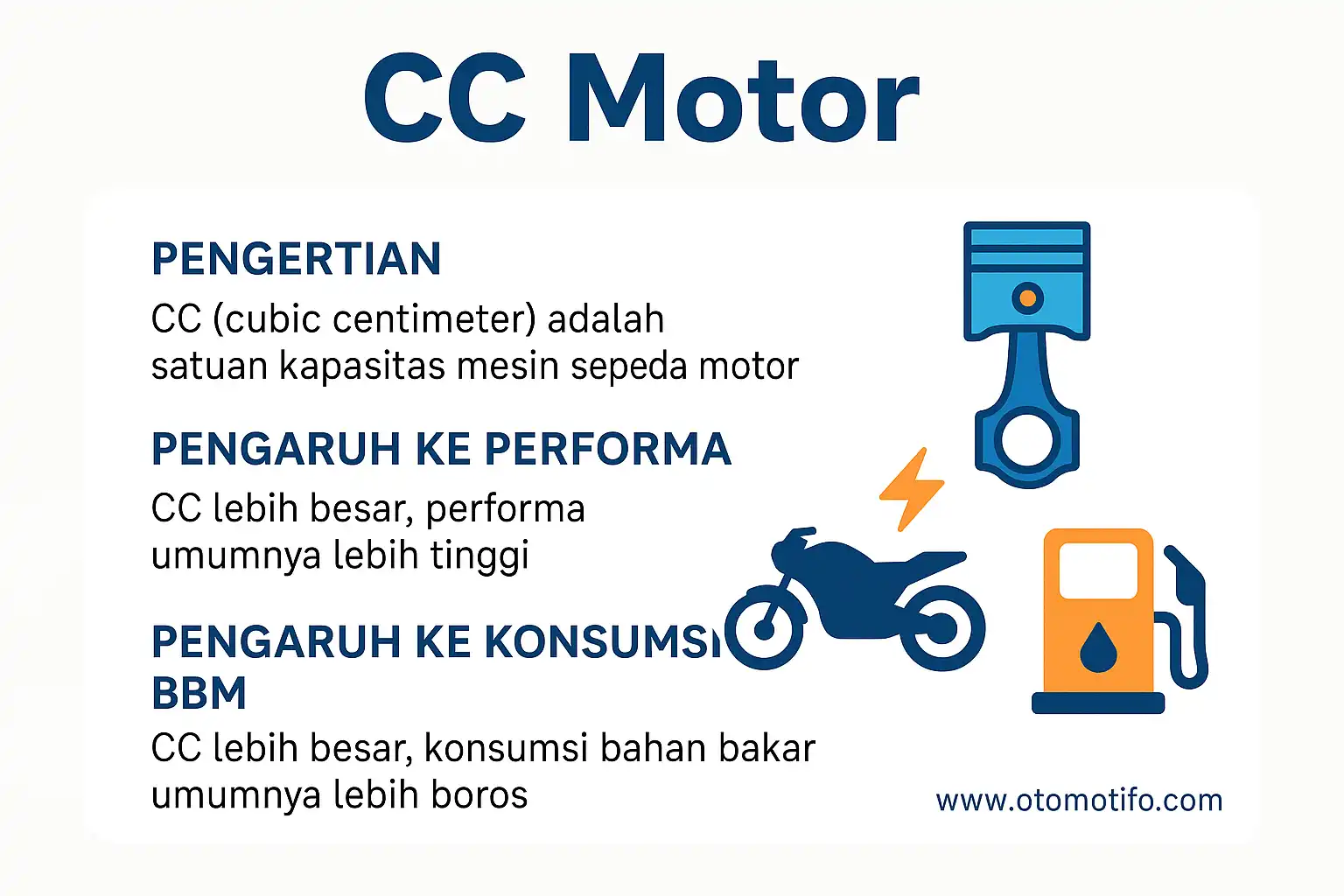 CC Motor

PENGERTIAN

CC (cubic centimeter) adalah satuan kapasitas mesin sepeda motor

PENGARUH KE PERFORMA

CC lebih besar, performa umumnya lebih tinggi

PENGARUH KE KONSUMSI BBM

CC lebih besar, konsumsi bahan bakar umumnya lebih boros

www.otomotifo.com